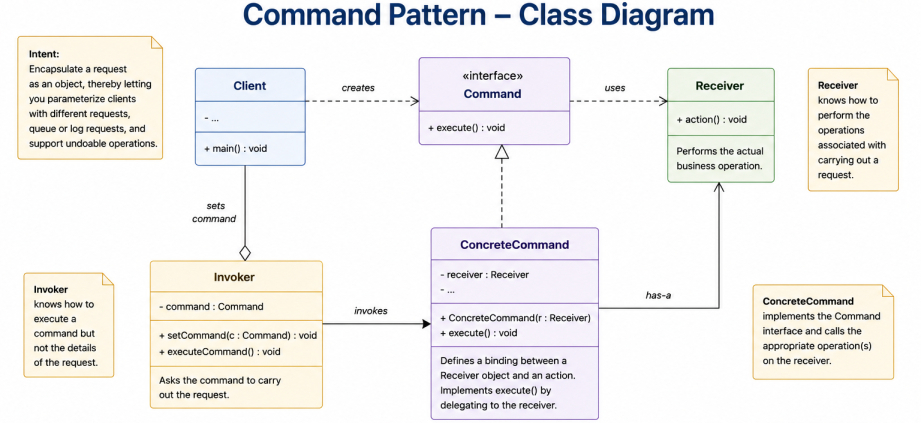 Command Pattern – Class Diagram

Intent:
Encapsulate a request as an object, thereby letting you parameterize clients with different requests, queue or log requests, and support undoable operations.

Client
- ...
+ main() : void

creates

«interface»
Command
+ execute() : void

uses

Receiver
+ action() : void
Performs the actual business operation.

Receiver
knows how to perform the operations associated with carrying out a request.

sets command

Invoker
knows how to execute a command but not the details of the request.

Invoker
- command : Command
+ setCommand(c : Command) : void
+ executeCommand() : void
Asks the command to carry out the request.

invokes

ConcreteCommand
- receiver : Receiver
- ...
+ ConcreteCommand(r : Receiver)
+ execute() : void
Defines a binding between a Receiver object and an action. Implements execute() by delegating to the receiver.

has-a

ConcreteCommand
implements the Command interface and calls the appropriate operation(s) on the receiver.